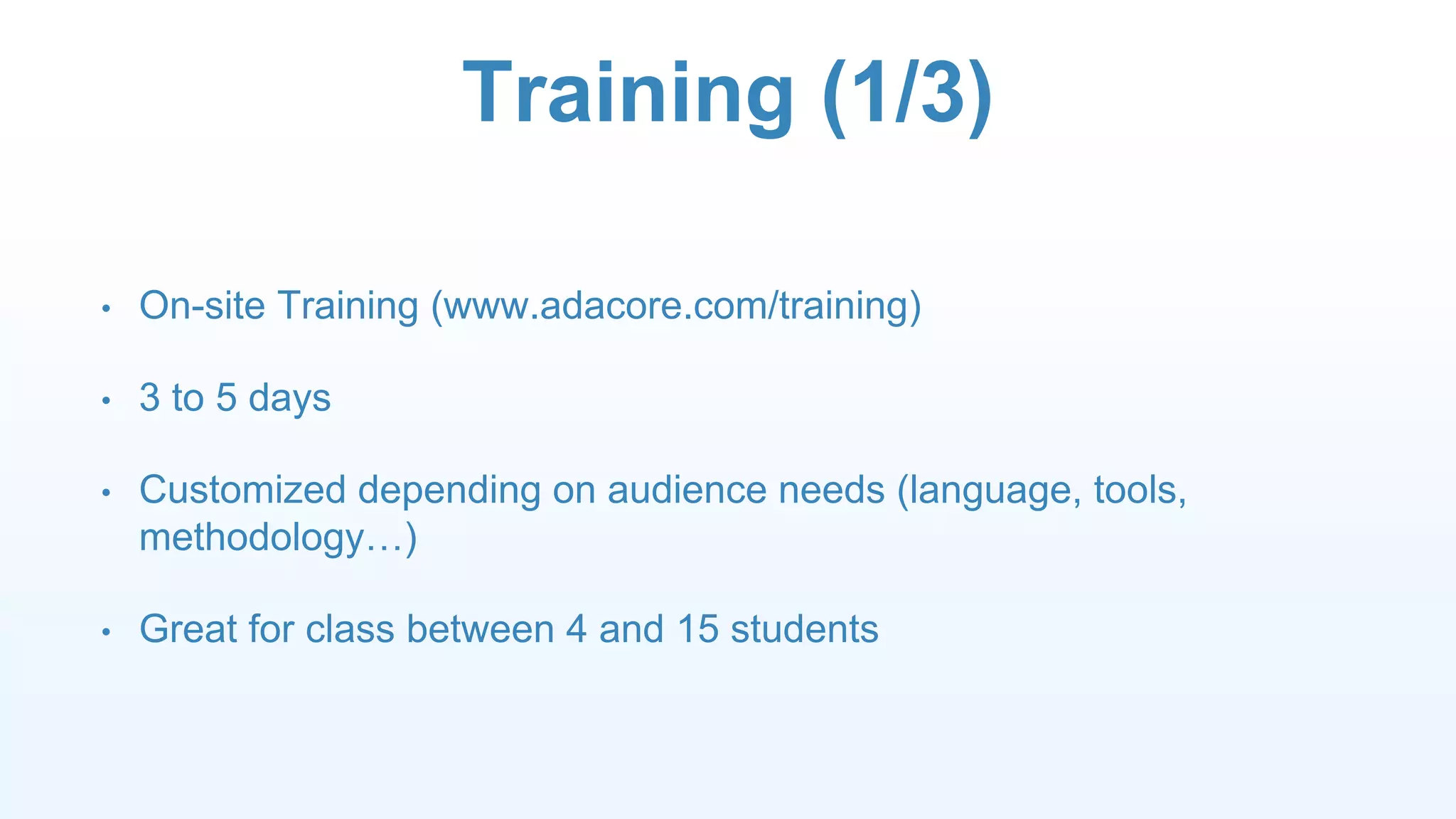 Training (1/3)

• On-site Training (www.adacore.com/training)

• 3 to 5 days

• Customized depending on audience needs (language, tools, methodology…)

• Great for class between 4 and 15 students